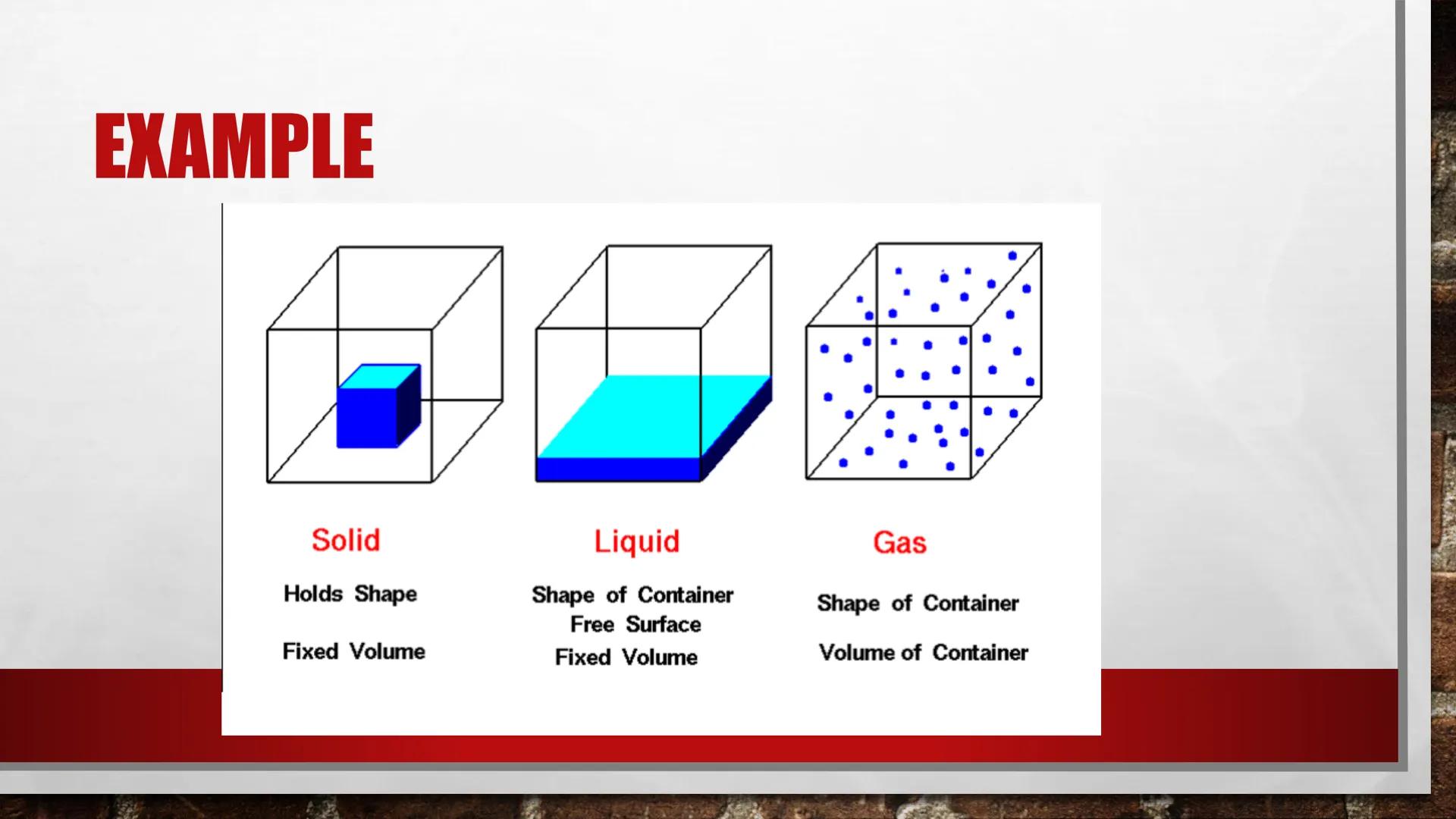 EXAMPLE

Solid

Holds Shape

Fixed Volume

Liquid

Shape of Container
Free Surface
Fixed Volume

Gas

Shape of Container

Volume of Container